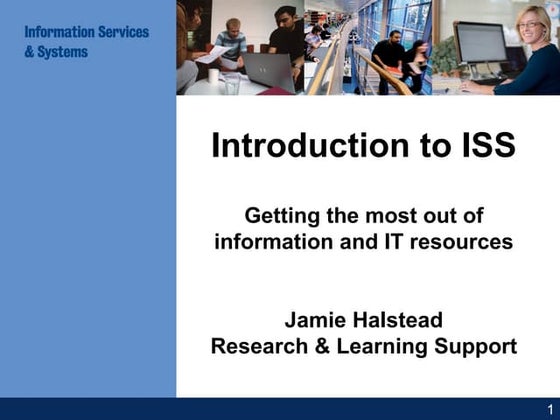 Information Services & Systems

Introduction to ISS

Getting the most out of information and IT resources

Jamie Halstead
Research & Learning Support

1